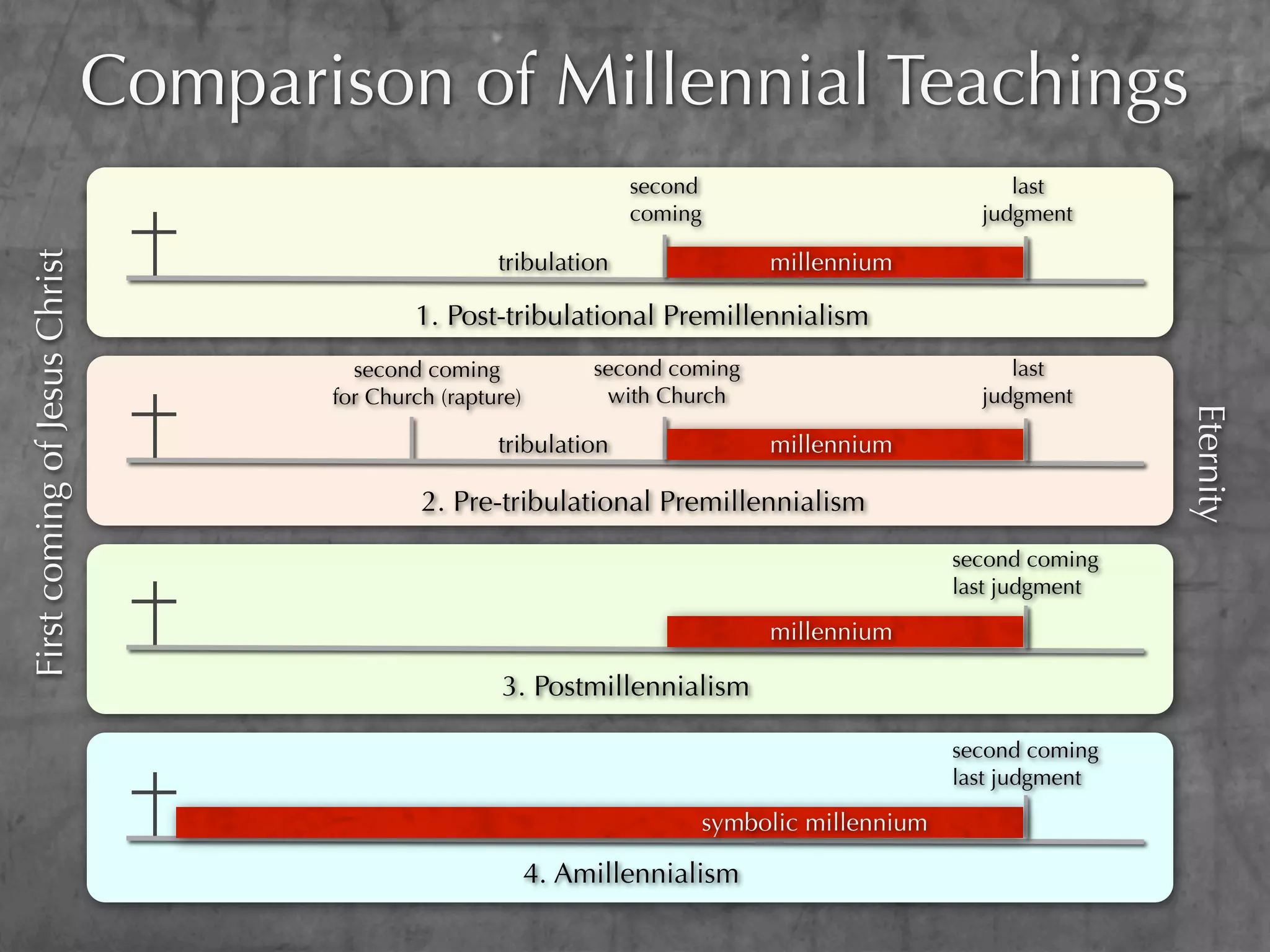 Comparison of Millennial Teachings

First coming of Jesus Christ

second coming

last judgment

tribulation

millennium

1. Post-tribulational Premillennialism

second coming for Church (rapture)

second coming with Church

last judgment

tribulation

millennium

2. Pre-tribulational Premillennialism

second coming last judgment

millennium

3. Postmillennialism

second coming last judgment

symbolic millennium

4. Amillennialism

Eternity